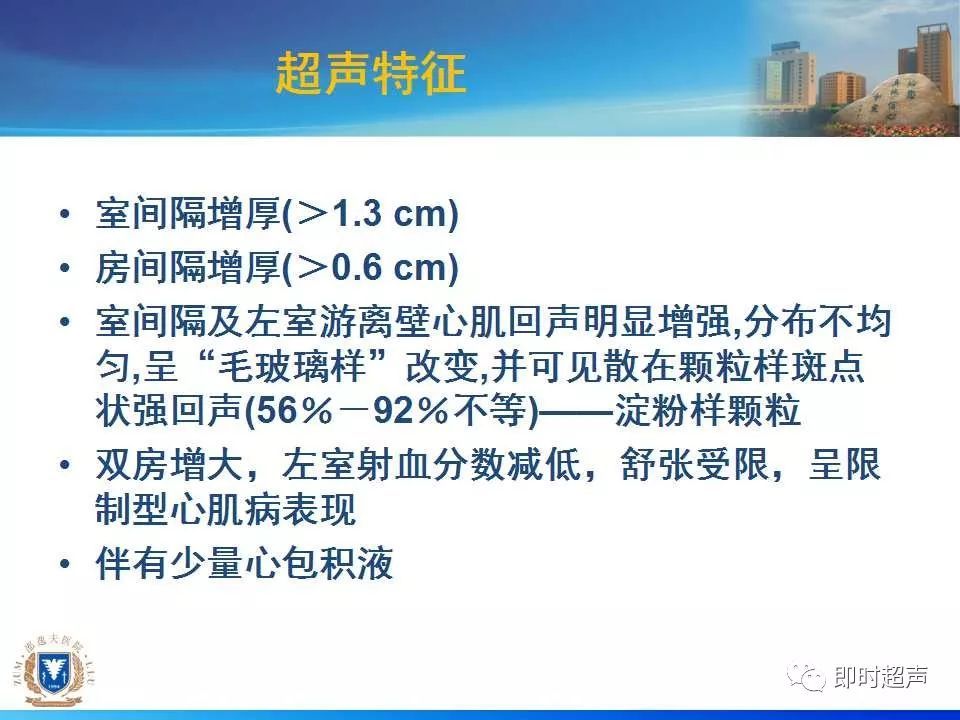 超声特征

• 室间隔增厚(＞1.3 cm)
• 房间隔增厚(＞0.6 cm)
• 室间隔及左室游离壁心肌回声明显增强,分布不均匀,呈“毛玻璃样”改变,并可见散在颗粒样斑点状强回声(56％－92％不等)——淀粉样颗粒
• 双房增大，左室射血分数减低，舒张受限，呈限制型心肌病表现
• 伴有少量心包积液

即时超声